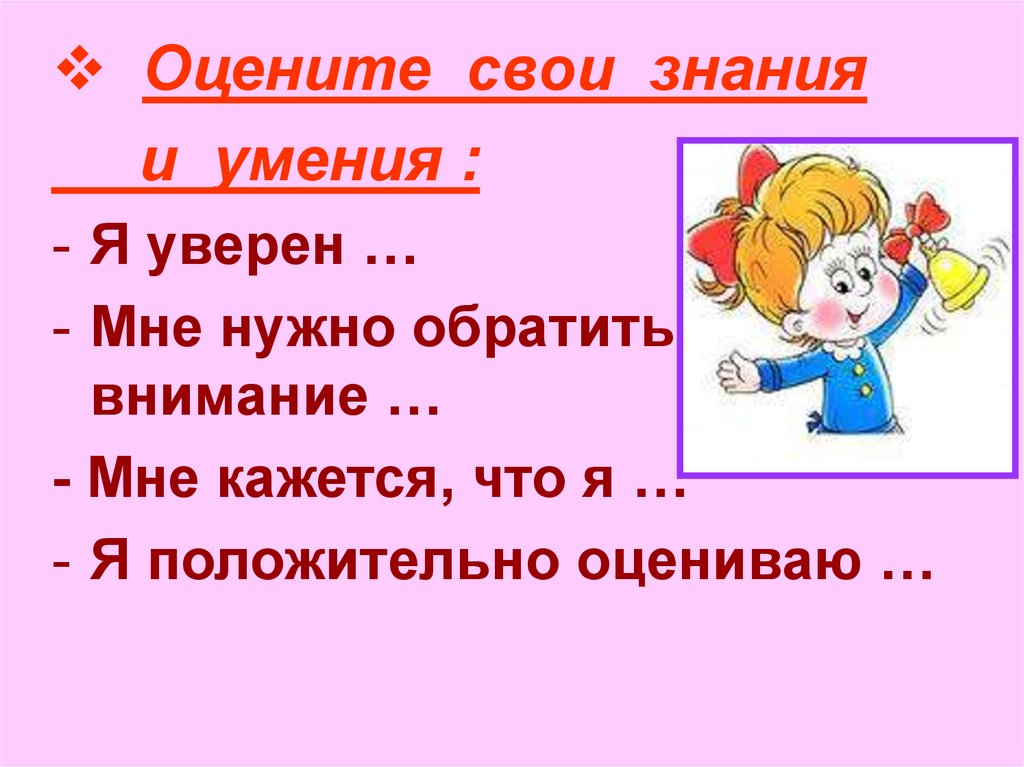 ❖ Оцените свои знания и умения :

- Я уверен …

- Мне нужно обратить внимание …

- Мне кажется, что я …

- Я положительно оцениваю …